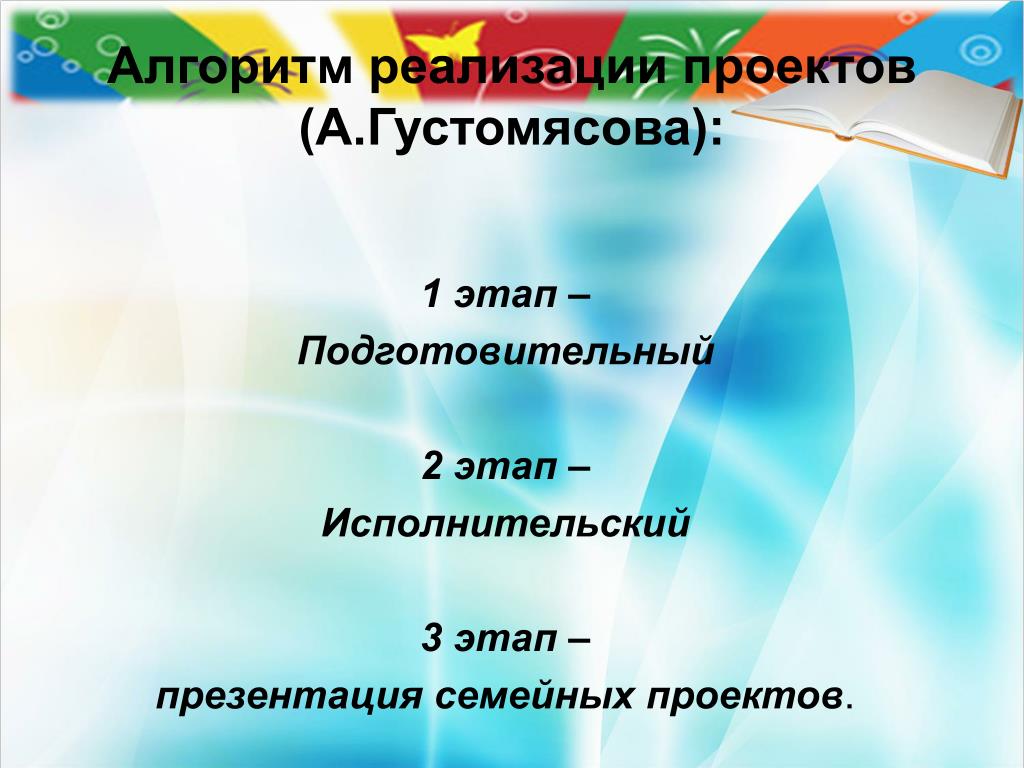 Алгоритм реализации проектов (А.Густомясова):

1 этап –
Подготовительный

2 этап –
Исполнительский

3 этап –
презентация семейных проектов.